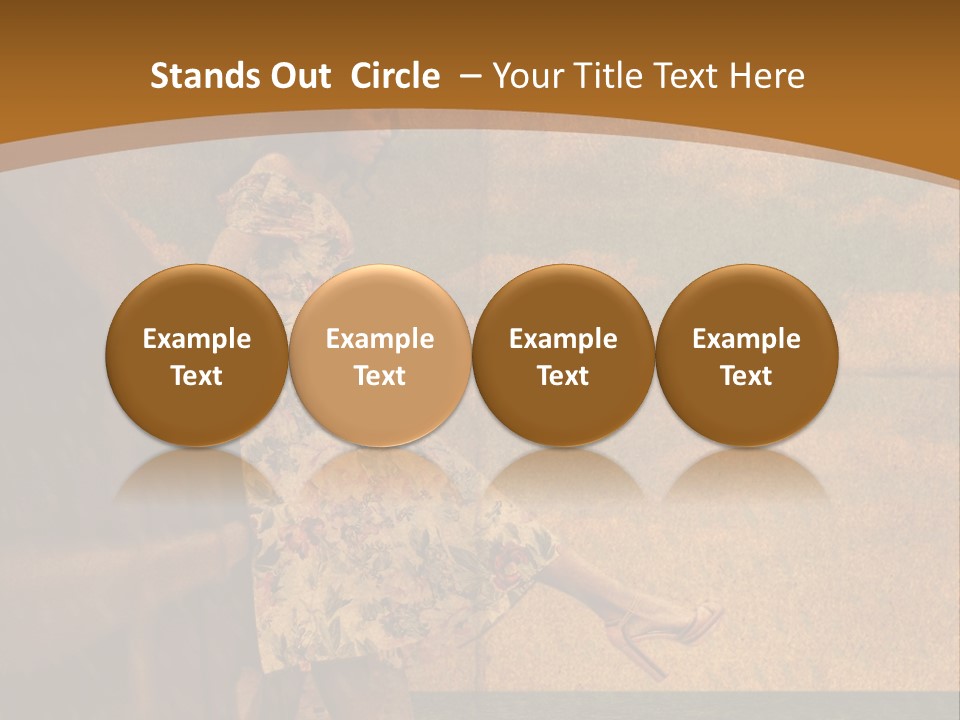 Stands Out Circle – Your Title Text Here

Example Text

Example Text

Example Text

Example Text